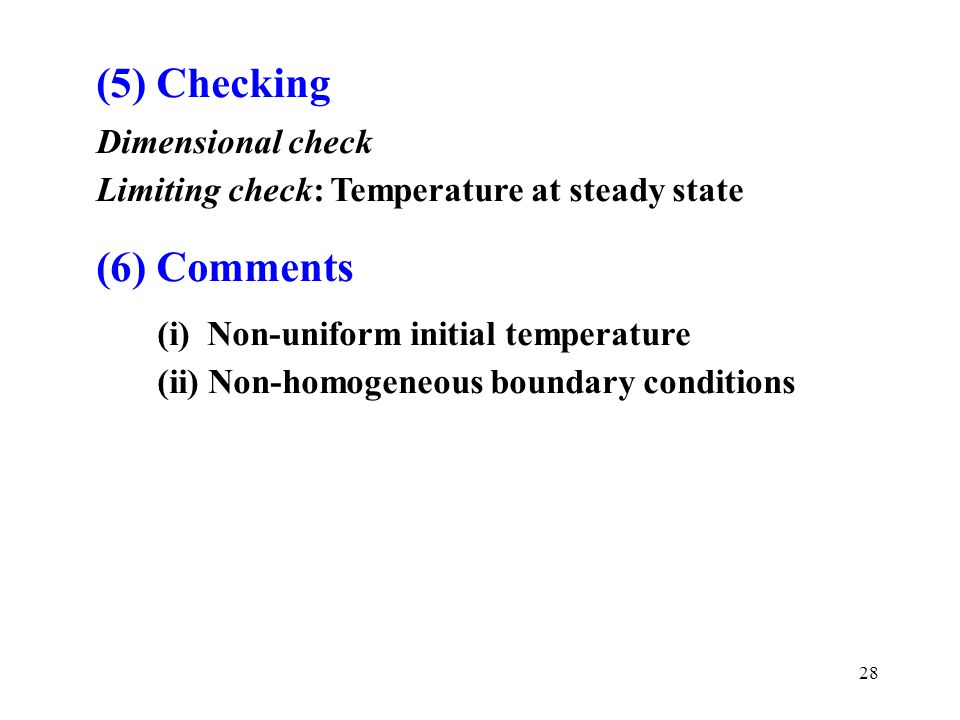 (5) Checking

Dimensional check

Limiting check: Temperature at steady state

(6) Comments

(i) Non-uniform initial temperature

(ii) Non-homogeneous boundary conditions

28